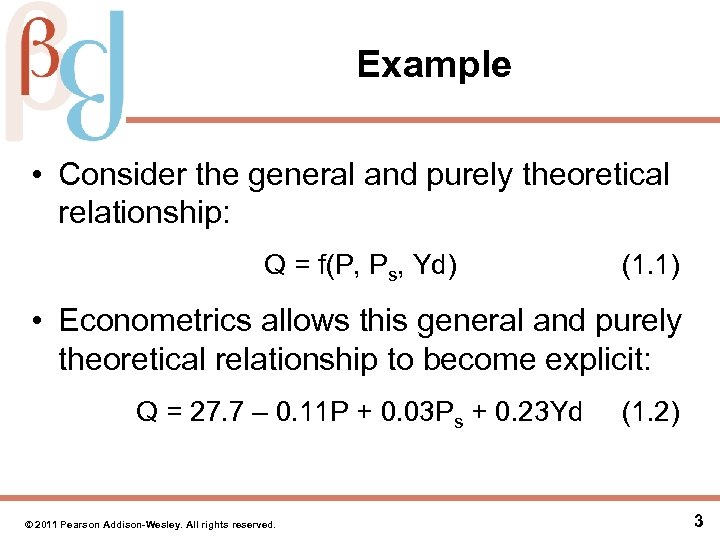 Example

• Consider the general and purely theoretical relationship:

$Q = f(P, P_s, Yd)$ (1.1)

• Econometrics allows this general and purely theoretical relationship to become explicit:

$Q = 27.7 – 0.11P + 0.03P_s + 0.23Yd$ (1.2)

© 2011 Pearson Addison-Wesley. All rights reserved.

3